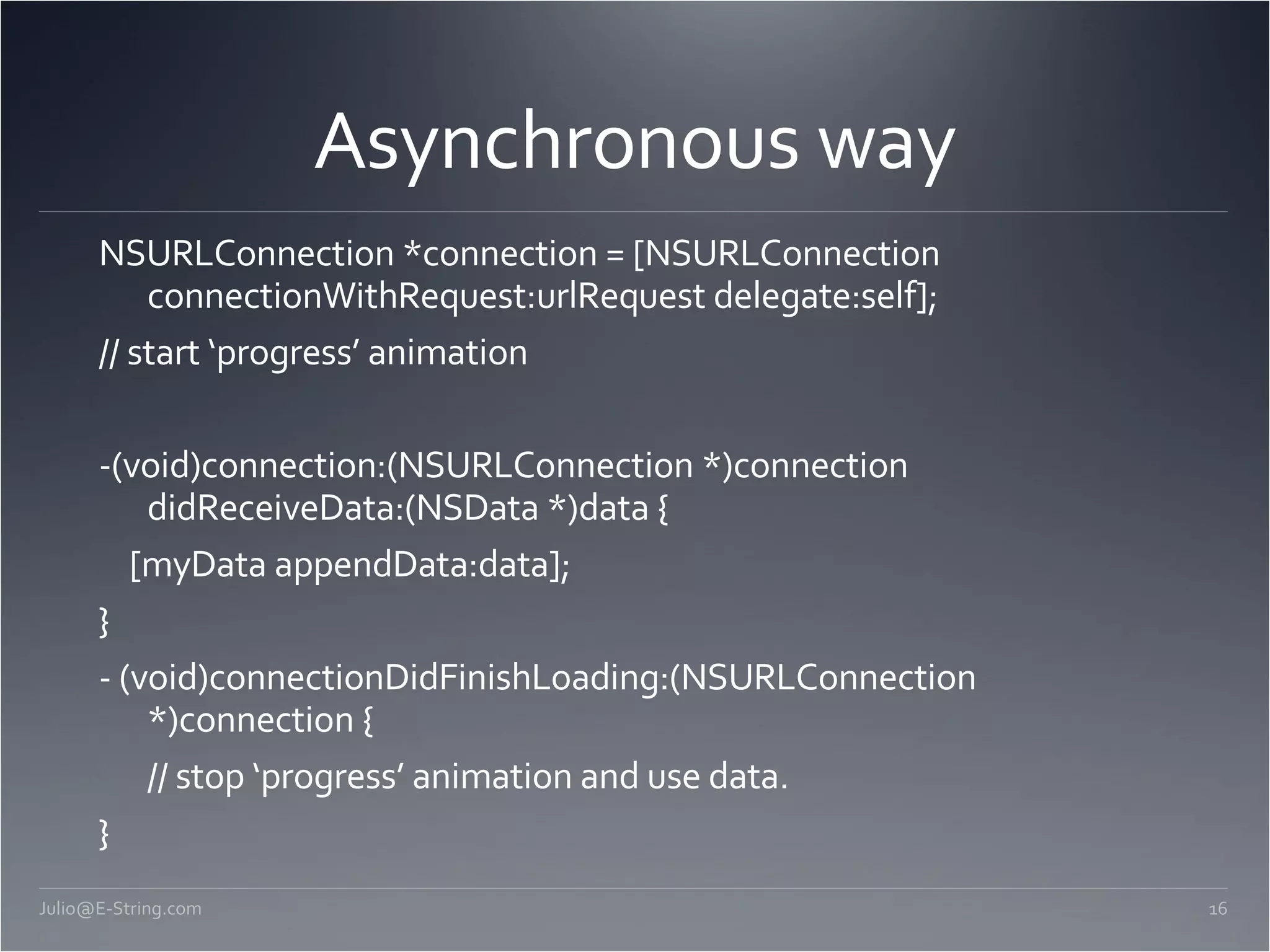 Asynchronous way

NSURLConnection *connection = [NSURLConnection connectionWithRequest:urlRequest delegate:self];

// start ‘progress’ animation

-(void)connection:(NSURLConnection *)connection didReceiveData:(NSData *)data {

[myData appendData:data];

}

- (void)connectionDidFinishLoading:(NSURLConnection *)connection {

// stop ‘progress’ animation and use data.

}

Julio@E-String.com

16